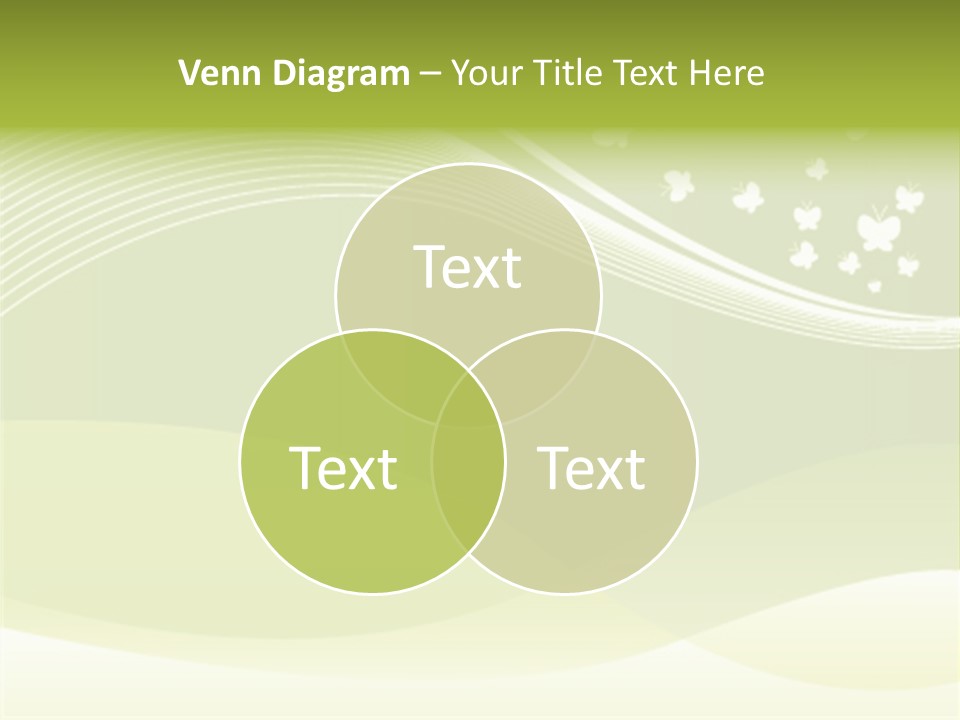 Venn Diagram – Your Title Text Here

Text

Text

Text